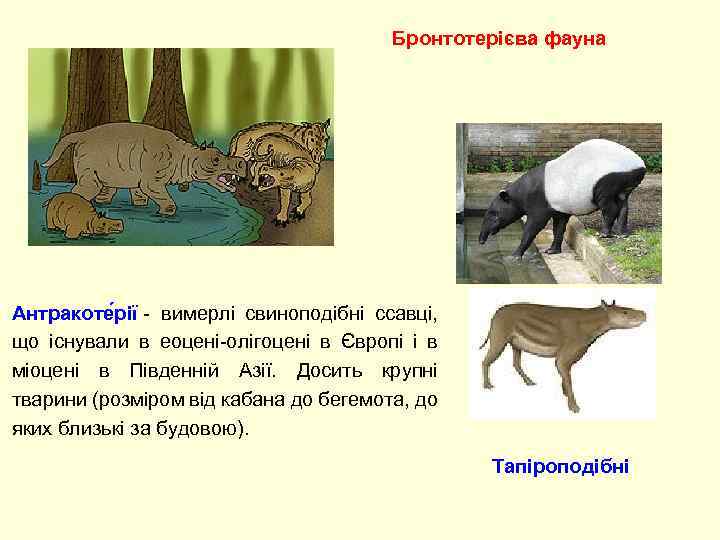 Бронтотерієва фауна

Антракоте́рії - вимерлі свиноподібні ссавці, що існували в еоцені-олігоцені в Європі і в міоцені в Південній Азії. Досить крупні тварини (розміром від кабана до бегемота, до яких близькі за будовою).

Тапіроподібні